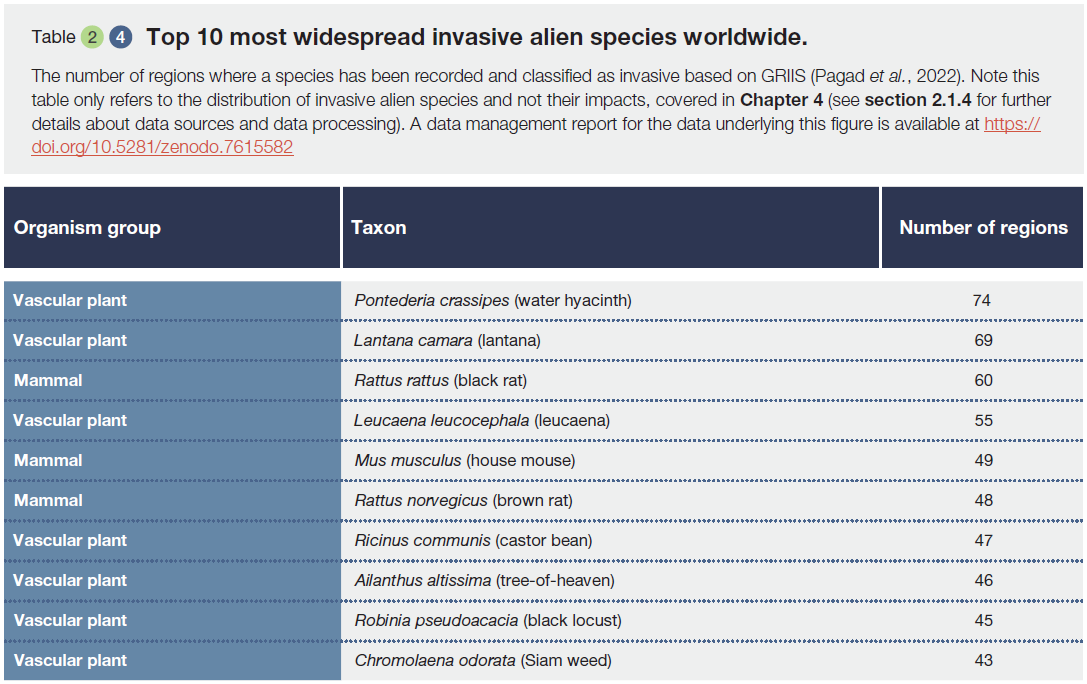 Table 2 4 Top 10 most widespread invasive alien species worldwide.

The number of regions where a species has been recorded and classified as invasive based on GRIIS (Pagad et al., 2022). Note this table only refers to the distribution of invasive alien species and not their impacts, covered in Chapter 4 (see section 2.1.4 for further details about data sources and data processing). A data management report for the data underlying this figure is available at https://doi.org/10.5281/zenodo.7615582

| Organism group | Taxon | Number of regions |
|---|---|---|
| Vascular plant | Pontederia crassipes (water hyacinth) | 74 |
| Vascular plant | Lantana camara (lantana) | 69 |
| Mammal | Rattus rattus (black rat) | 60 |
| Vascular plant | Leucaena leucocephala (leucaena) | 55 |
| Mammal | Mus musculus (house mouse) | 49 |
| Mammal | Rattus norvegicus (brown rat) | 48 |
| Vascular plant | Ricinus communis (castor bean) | 47 |
| Vascular plant | Ailanthus altissima (tree-of-heaven) | 46 |
| Vascular plant | Robinia pseudoacacia (black locust) | 45 |
| Vascular plant | Chromolaena odorata (Siam weed) | 43 |